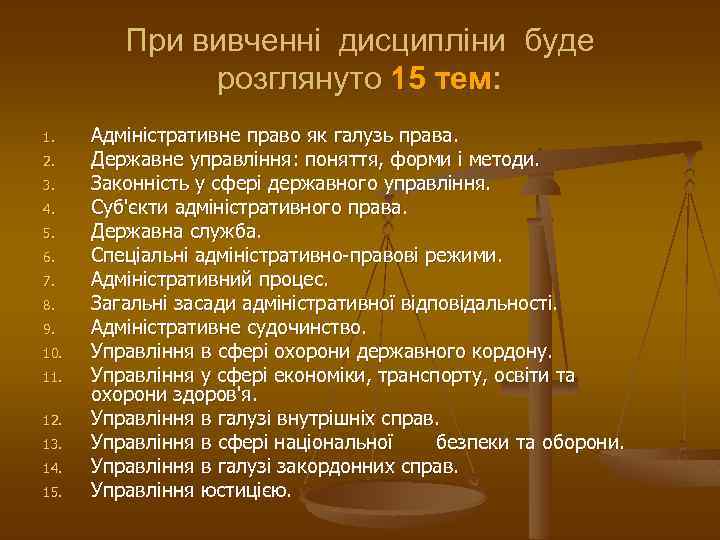 При вивченні дисципліни буде розглянуто 15 тем:

1. Адміністративне право як галузь права.
2. Державне управління: поняття, форми і методи.
3. Законність у сфері державного управління.
4. Суб'єкти адміністративного права.
5. Державна служба.
6. Спеціальні адміністративно-правові режими.
7. Адміністративний процес.
8. Загальні засади адміністративної відповідальності.
9. Адміністративне судочинство.
10. Управління в сфері охорони державного кордону.
11. Управління у сфері економіки, транспорту, освіти та охорони здоров'я.
12. Управління в галузі внутрішніх справ.
13. Управління в сфері національної безпеки та оборони.
14. Управління в галузі закордонних справ.
15. Управління юстицією.